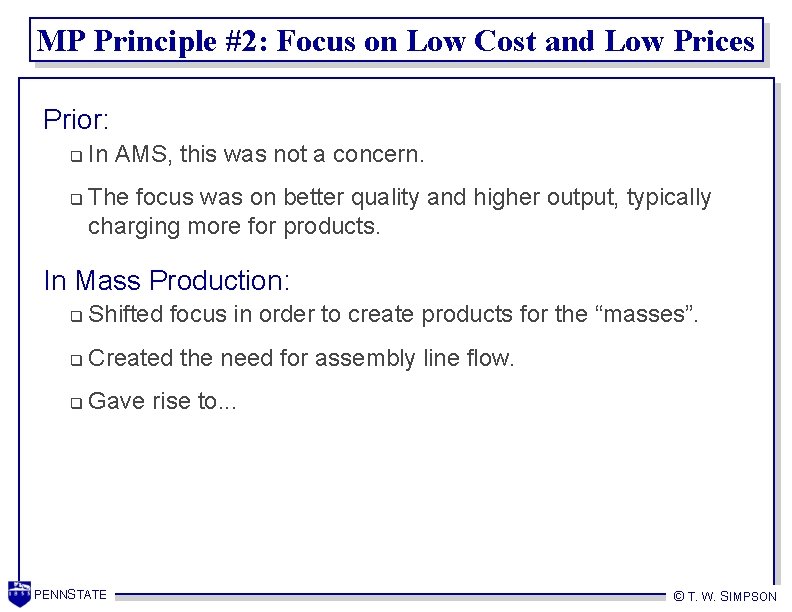 MP Principle #2: Focus on Low Cost and Low Prices

Prior:

❑ In AMS, this was not a concern.

❑ The focus was on better quality and higher output, typically charging more for products.

In Mass Production:

❑ Shifted focus in order to create products for the “masses”.

❑ Created the need for assembly line flow.

❑ Gave rise to...

PENNSTATE

© T. W. SIMPSON